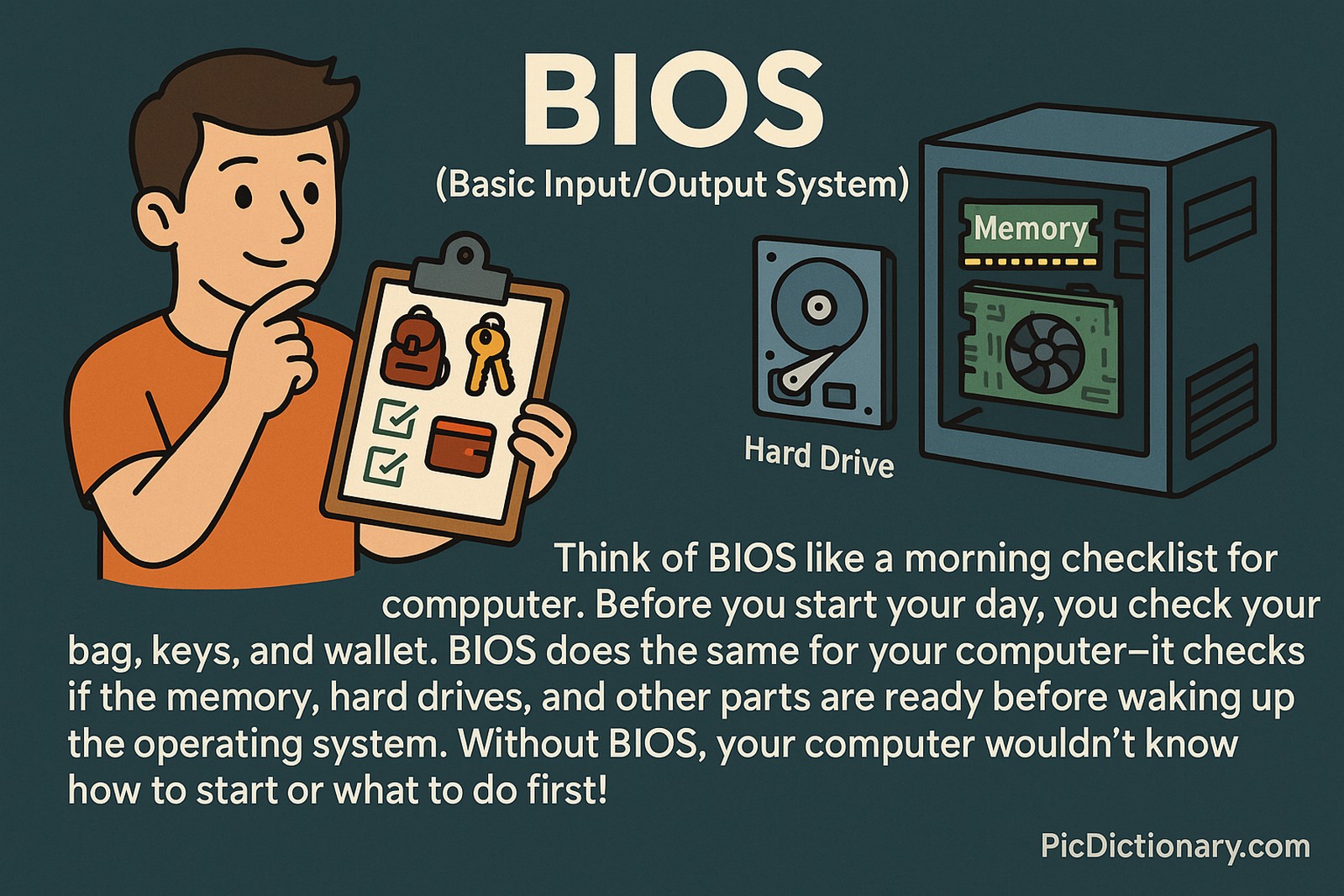 BIOS
(Basic Input/Output System)

Memory

Hard Drive

Think of BIOS like a morning checklist for compputer. Before you start your day, you check your bag, keys, and wallet. BIOS does the same for your computer–it checks if the memory, hard drives, and other parts are ready before waking up the operating system. Without BIOS, your computer wouldn't know how to start or what to do first!

PicDictionary.com